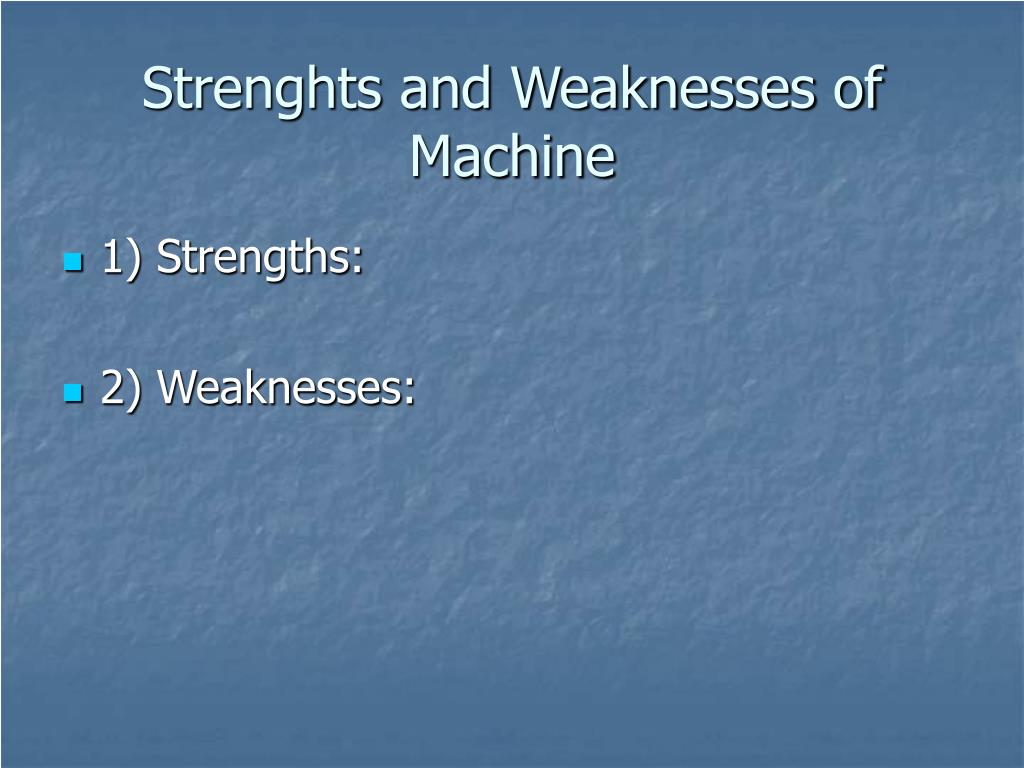 Strenghts and Weaknesses of Machine

1) Strengths:

2) Weaknesses: